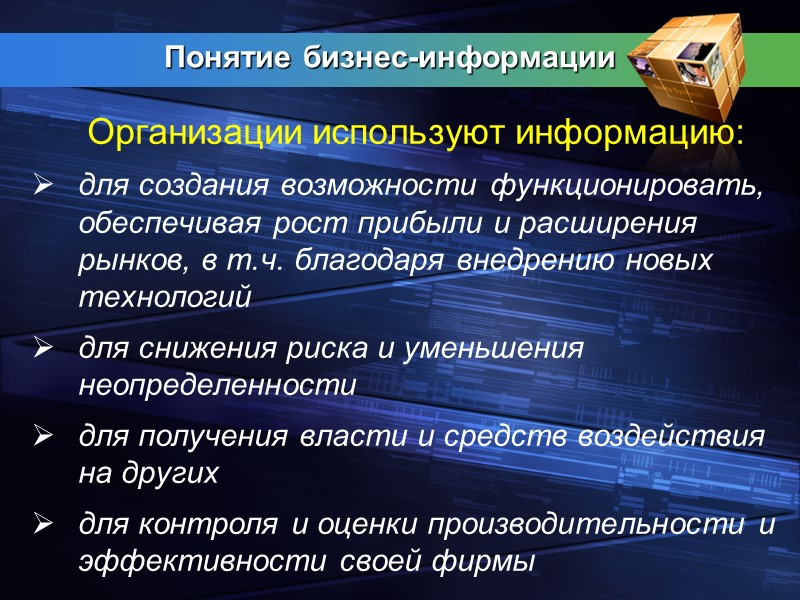 Понятие бизнес-информации

Организации используют информацию:

➢ для создания возможности функционировать, обеспечивая рост прибыли и расширения рынков, в т.ч. благодаря внедрению новых технологий

➢ для снижения риска и уменьшения неопределенности

➢ для получения власти и средств воздействия на других

➢ для контроля и оценки производительности и эффективности своей фирмы